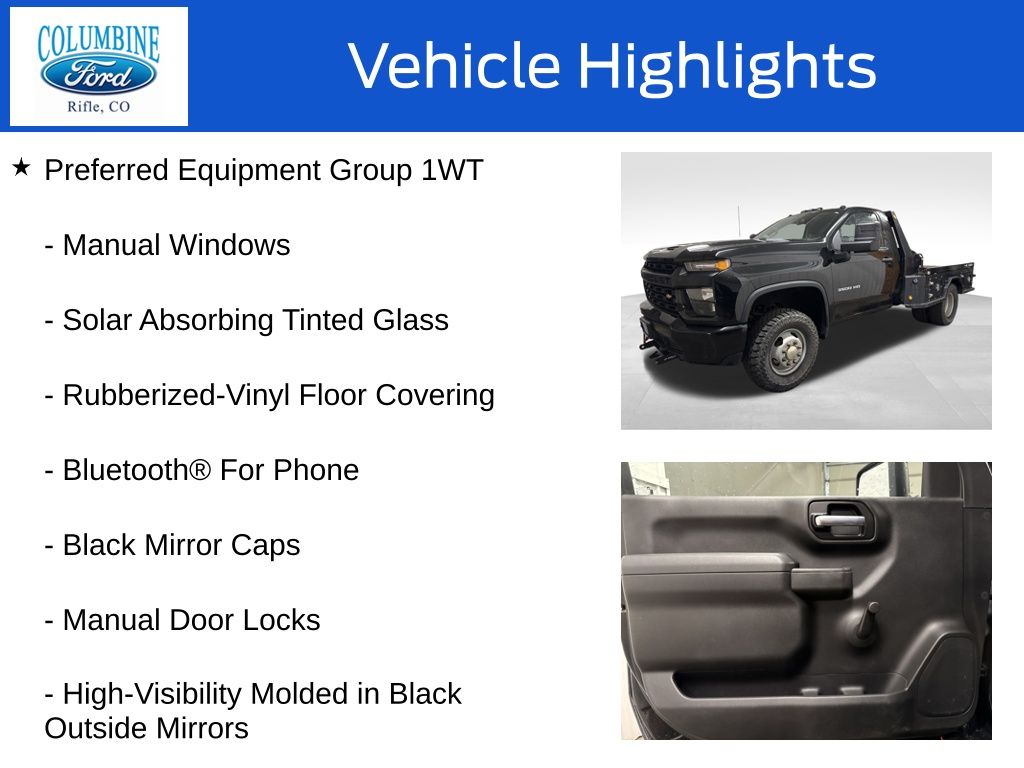 COLUMBINE
Ford
Rifle, CO

Vehicle Highlights

★ Preferred Equipment Group 1WT

- Manual Windows

- Solar Absorbing Tinted Glass

- Rubberized-Vinyl Floor Covering

- Bluetooth® For Phone

- Black Mirror Caps

- Manual Door Locks

- High-Visibility Molded in Black Outside Mirrors